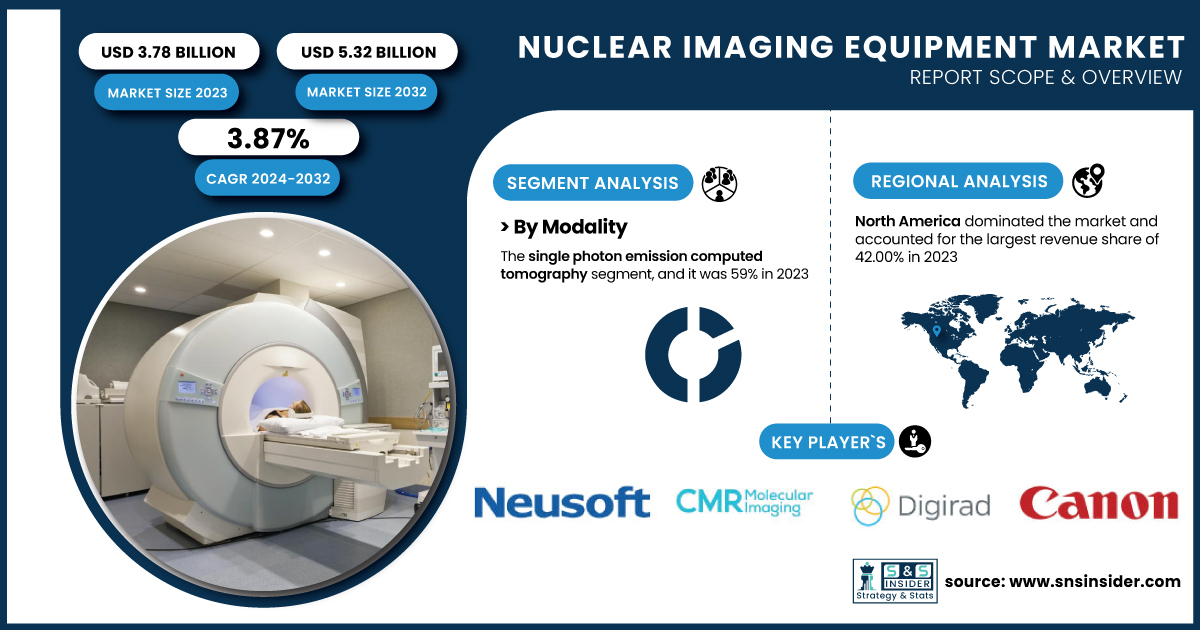 USD 3.78 BILLION
MARKET SIZE 2023

USD 5.32 BILLION
MARKET SIZE 2032

3.87%
CAGR 2024-2032

NUCLEAR IMAGING EQUIPMENT MARKET
REPORT SCOPE & OVERVIEW

SEGMENT ANALYSIS

> By Modality

The single photon emission computed tomography segment, and it was 59% in 2023

REGIONAL ANALYSIS

North America dominated the market and accounted for the largest revenue share of 42.00% in 2023

KEY PLAYER`S

Neusoft
CMR Molecular Imaging
Digirad
Canon

S&S INSIDER
Strategy & Stats

source: www.snsinsider.com